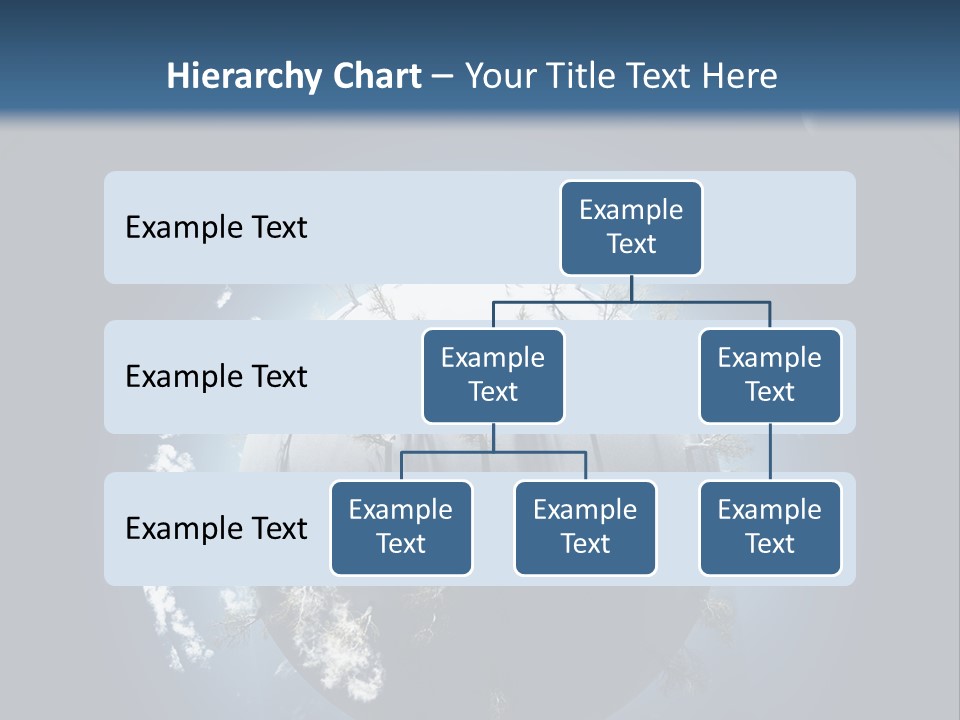 Hierarchy Chart – Your Title Text Here

Example Text

Example Text

Example Text

Example Text

Example Text

Example Text

Example Text

Example Text

Example Text